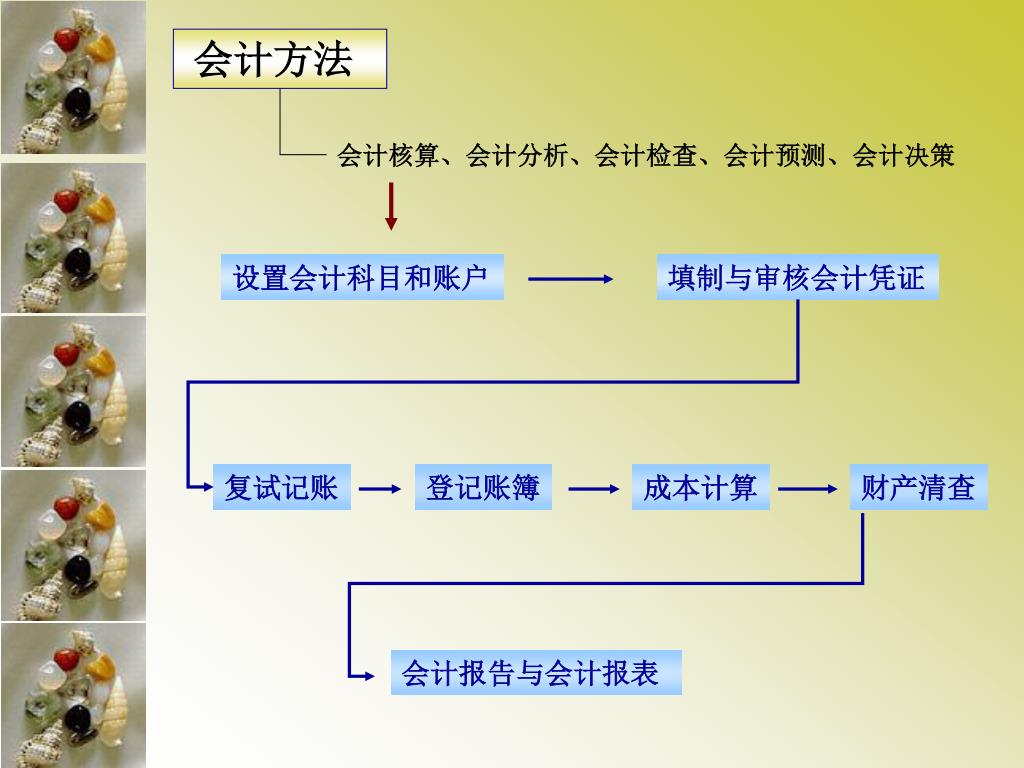 会计方法

会计核算、会计分析、会计检查、会计预测、会计决策

设置会计科目和账户

填制与审核会计凭证

复试记账

登记账簿

成本计算

财产清查

会计报告与会计报表